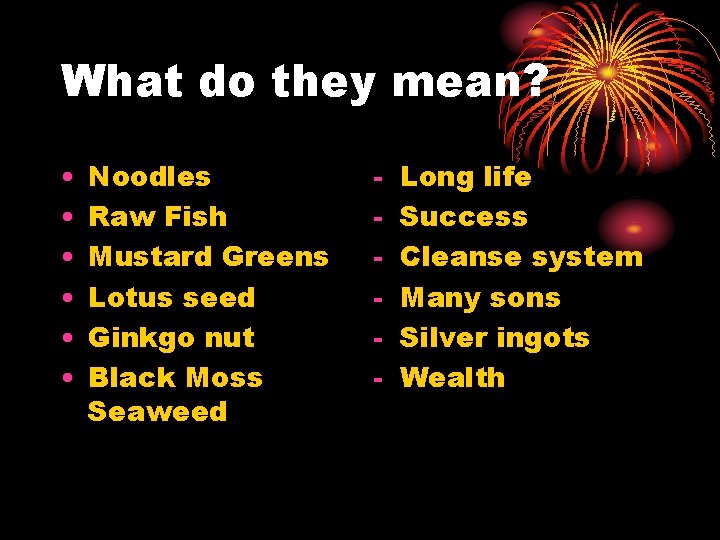 What do they mean?

• Noodles
• Raw Fish
• Mustard Greens
• Lotus seed
• Ginkgo nut
• Black Moss Seaweed

- Long life
- Success
- Cleanse system
- Many sons
- Silver ingots
- Wealth